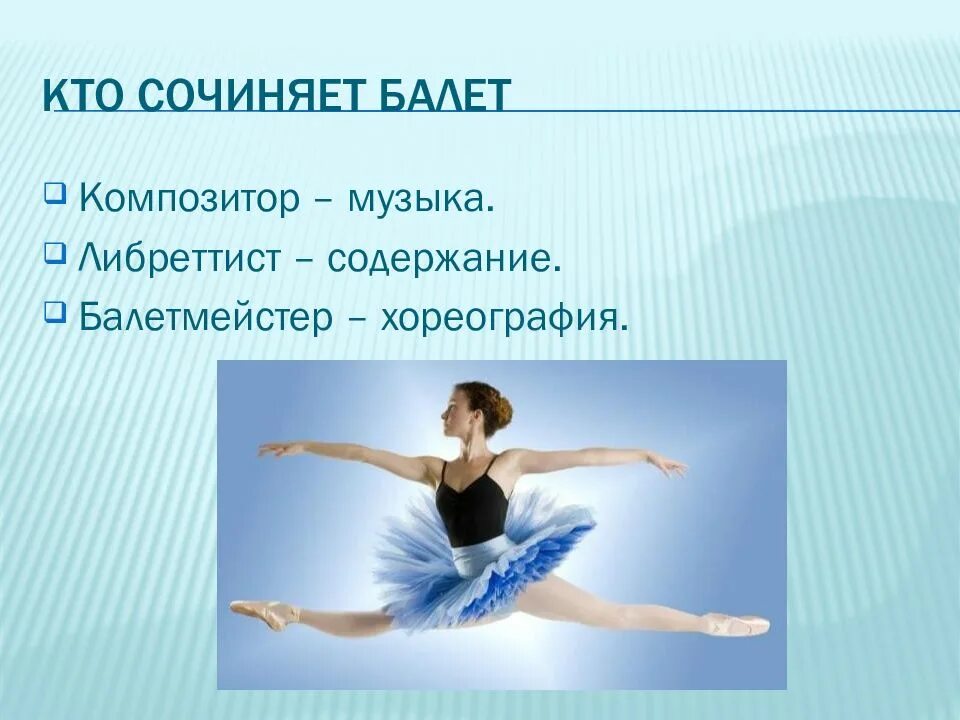 КТО СОЧИНЯЕТ БАЛЕТ

Композитор – музыка.
Либреттист – содержание.
Балетмейстер – хореография.